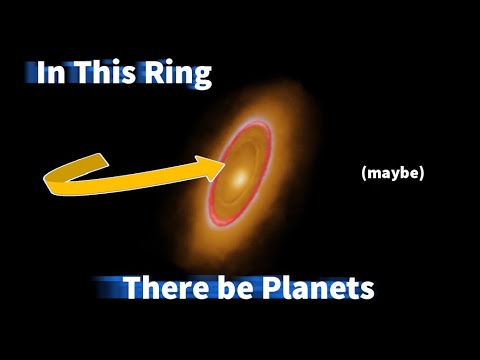 In This Ring

(maybe)

There be Planets